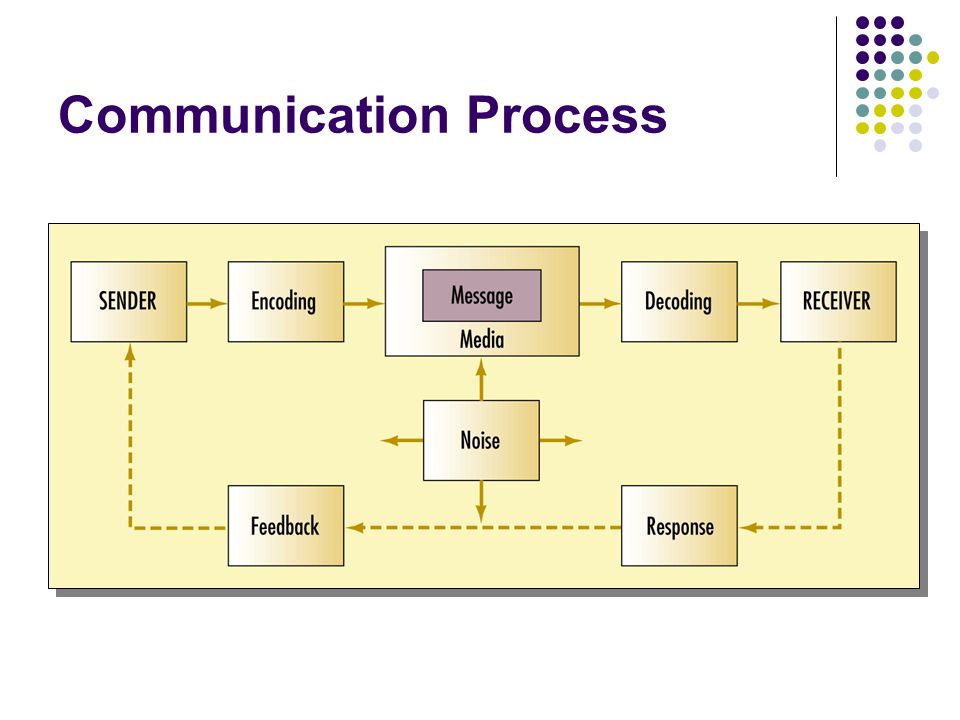 Communication Process

SENDER

Encoding

Message

Media

Decoding

RECEIVER

Noise

Feedback

Response